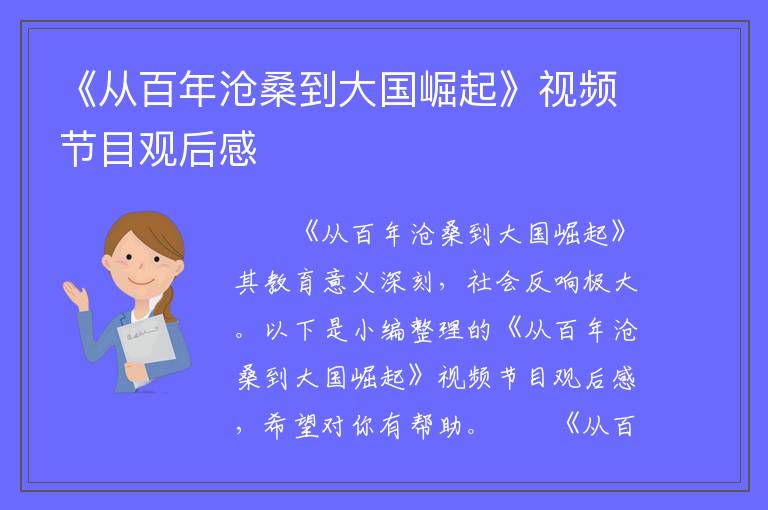 《从百年沧桑到大国崛起》视频节目观后感

《从百年沧桑到大国崛起》其教育意义深刻，社会反响极大。以下是小编整理的《从百年沧桑到大国崛起》视频节目观后感，希望对你有帮助。　　《从百